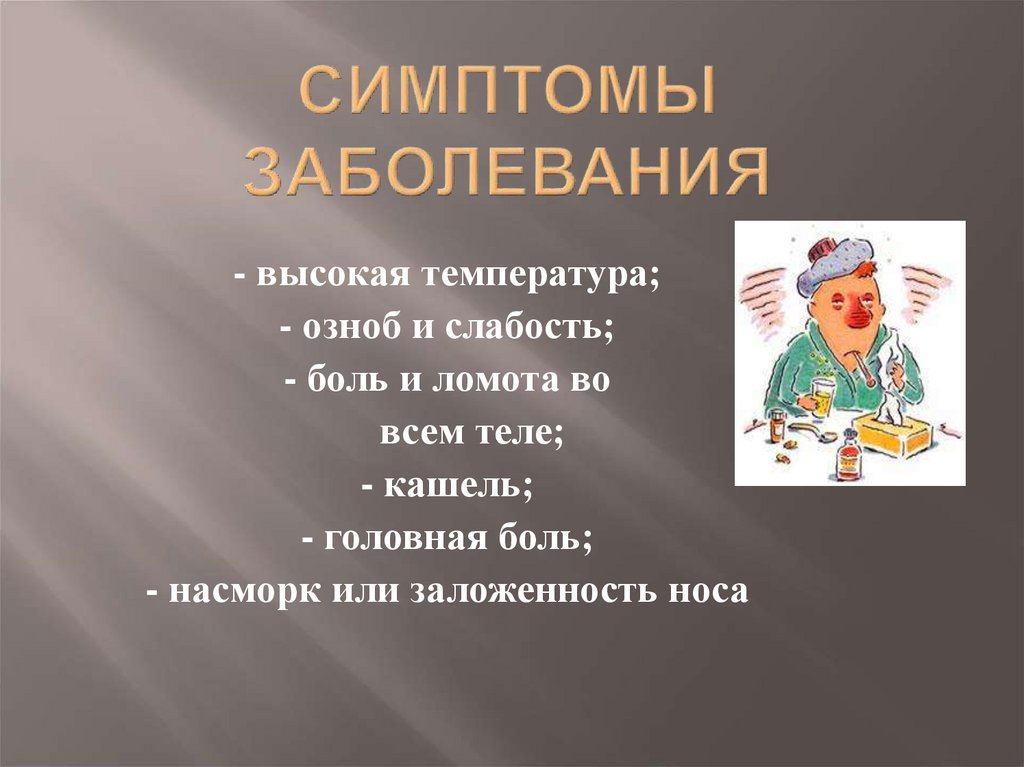 СИМПТОМЫ ЗАБОЛЕВАНИЯ

- высокая температура;
- озноб и слабость;
- боль и ломота во всем теле;
- кашель;
- головная боль;
- насморк или заложенность носа